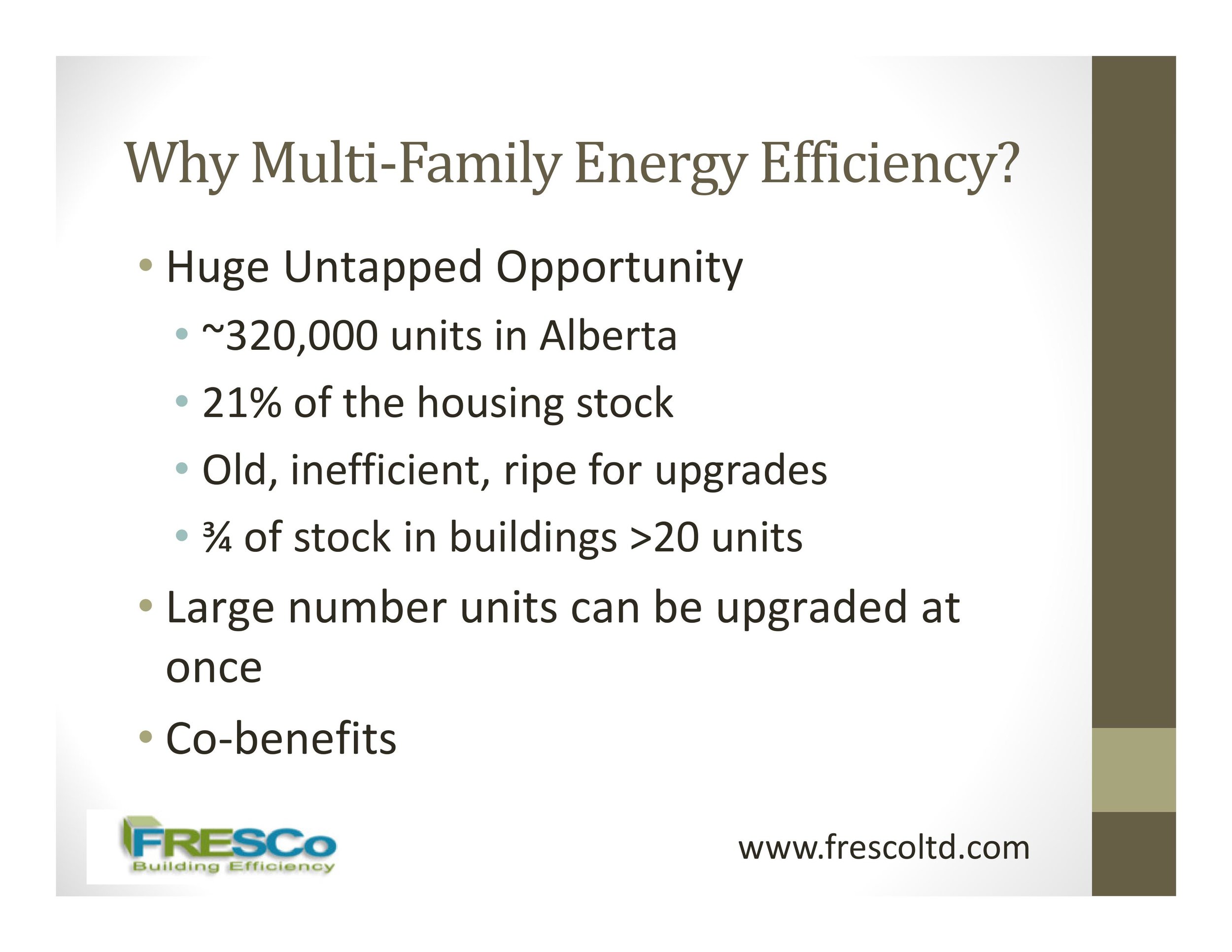 Why Multi-Family Energy Efficiency?

• Huge Untapped Opportunity
  • ~320,000 units in Alberta
  • 21% of the housing stock
  • Old, inefficient, ripe for upgrades
  • ¾ of stock in buildings >20 units
• Large number units can be upgraded at once
• Co-benefits

FRESCo
Building Efficiency

www.frescoltd.com